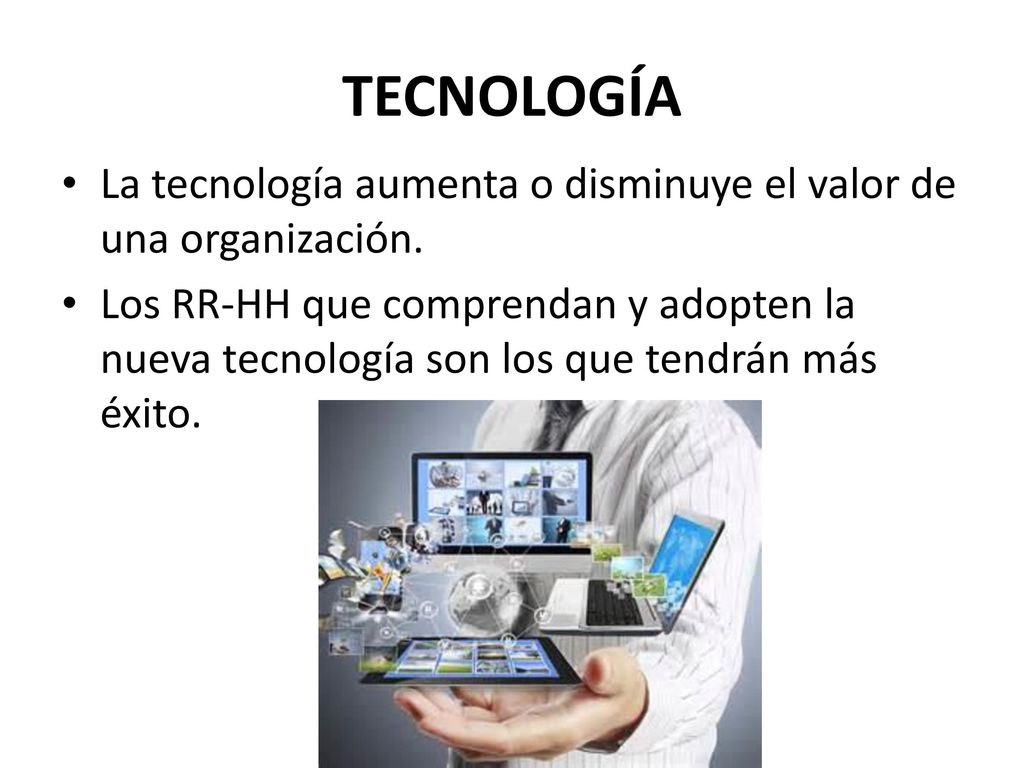 TECNOLOGÍA

• La tecnología aumenta o disminuye el valor de una organización.

• Los RR-HH que comprendan y adopten la nueva tecnología son los que tendrán más éxito.